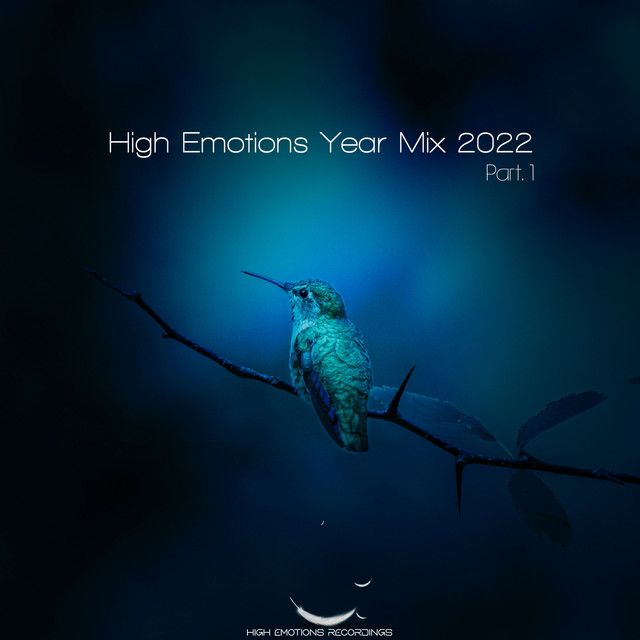 High Emotions Year Mix 2022
Part. 1

HIGH EMOTIONS RECORDINGS